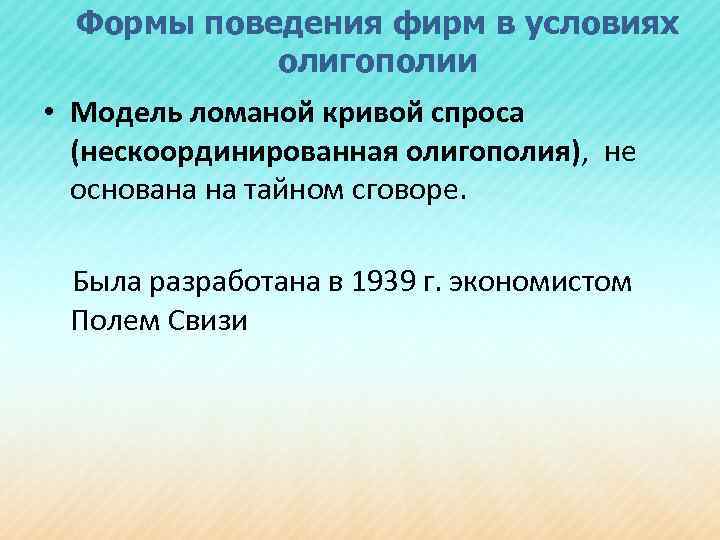 Формы поведения фирм в условиях олигополии

• Модель ломаной кривой спроса (нескоординированная олигополия), не основана на тайном сговоре.

Была разработана в 1939 г. экономистом Полем Свизи